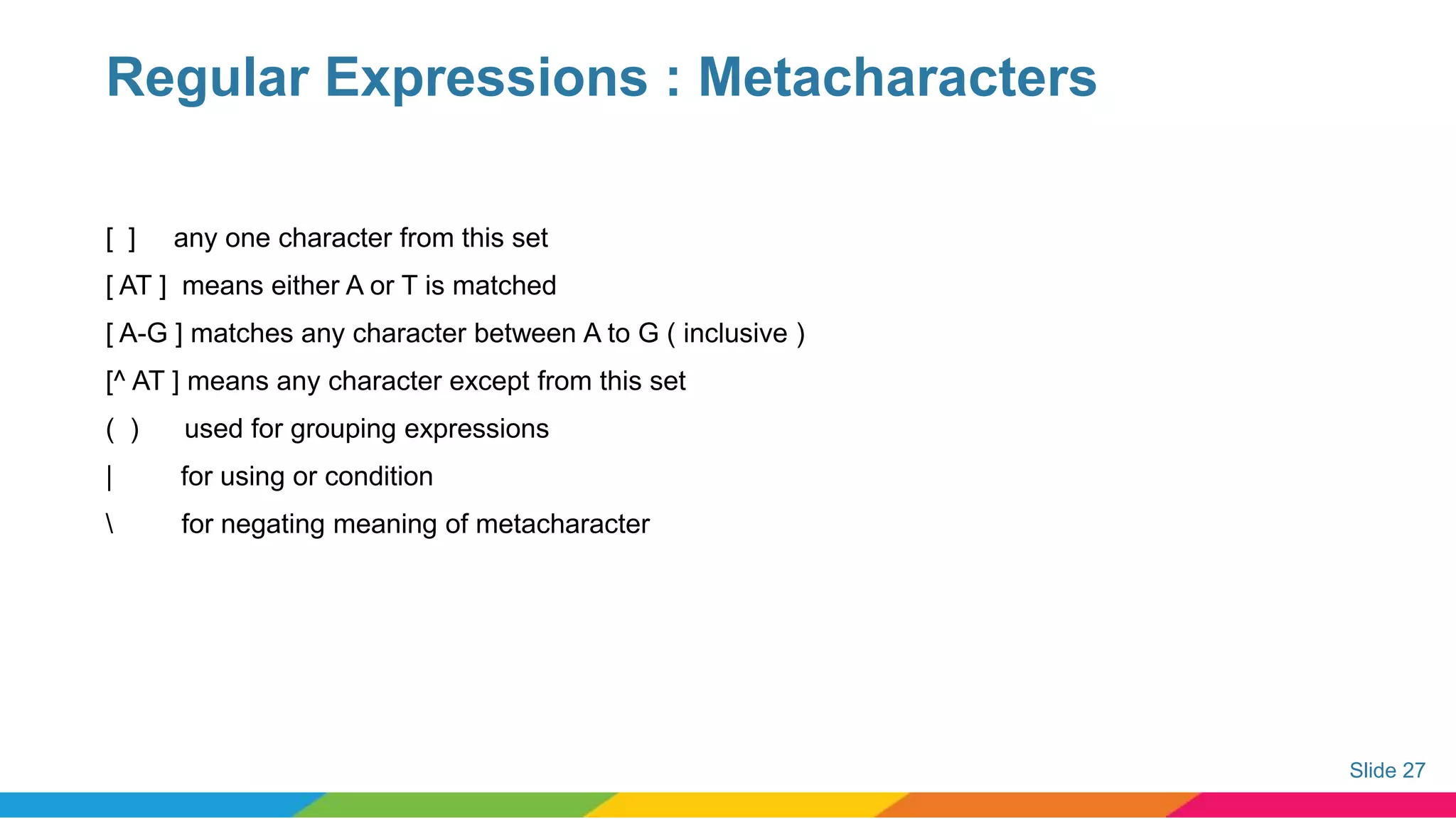 Regular Expressions : Metacharacters

[ ] any one character from this set

[ AT ] means either A or T is matched

[ A-G ] matches any character between A to G ( inclusive )

[^ AT ] means any character except from this set

( ) used for grouping expressions

| for using or condition

\ for negating meaning of metacharacter

Slide 27